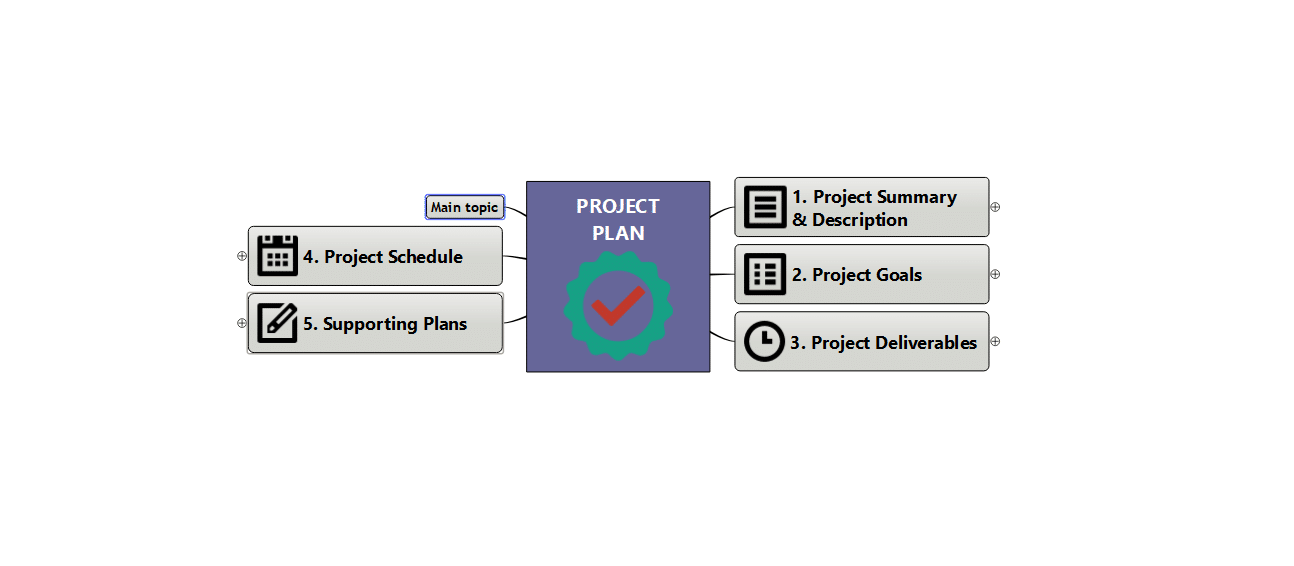 PROJECT PLAN

1. Project Summary & Description

2. Project Goals

3. Project Deliverables

Main topic

4. Project Schedule

5. Supporting Plans